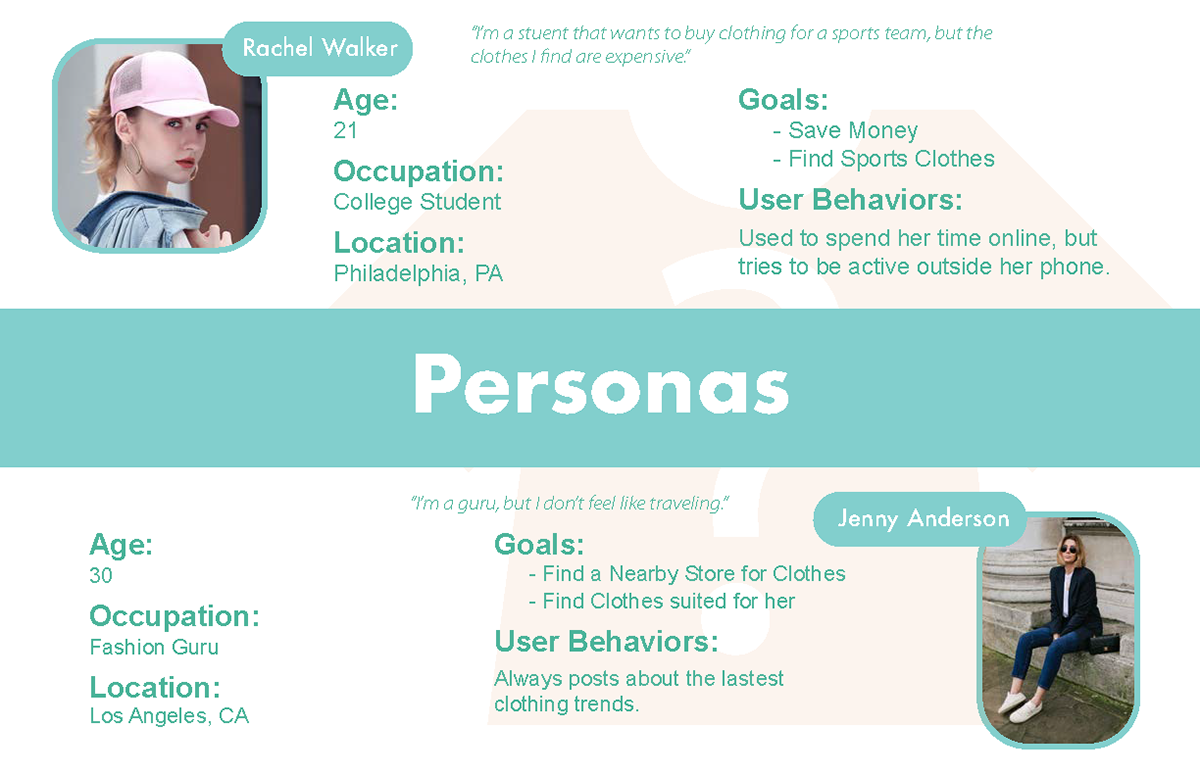 Rachel Walker

"I'm a stuent that wants to buy clothing for a sports team, but the clothes I find are expensive."

Age:
21

Occupation:
College Student

Location:
Philadelphia, PA

Goals:
- Save Money
- Find Sports Clothes

User Behaviors:
Used to spend her time online, but tries to be active outside her phone.

Personas

"I'm a guru, but I don't feel like traveling."

Jenny Anderson

Age:
30

Occupation:
Fashion Guru

Location:
Los Angeles, CA

Goals:
- Find a Nearby Store for Clothes
- Find Clothes suited for her

User Behaviors:
Always posts about the lastest clothing trends.